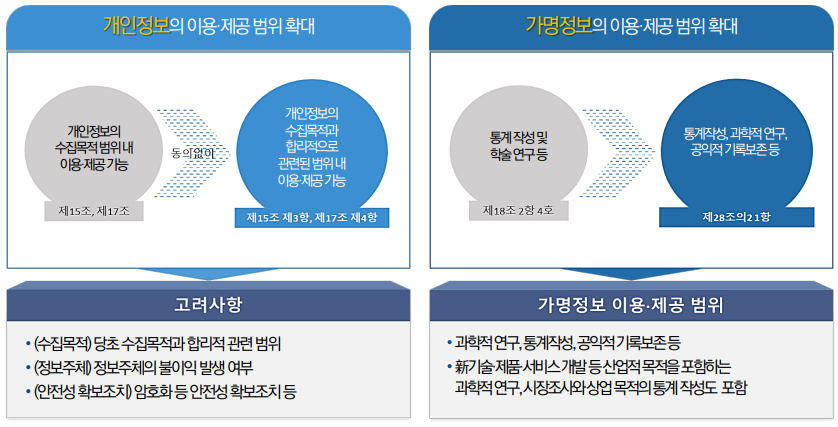 개인정보의 이용·제공 범위 확대

개인정보의 수집목적 범위 내 이용·제공 가능

제15조, 제17조

동의없이

개인정보의 수집목적과 합리적으로 관련된 범위 내 이용·제공 가능

제15조 제3항, 제17조 제4항

고려사항

• (수집목적) 당초 수집목적과 합리적 관련 범위
• (정보주체) 정보주체의 불이익 발생 여부
• (안전성 확보조치) 암호화 등 안전성 확보조치 등

가명정보의 이용·제공 범위 확대

통계 작성 및 학술 연구 등

제18조 2항 4호

통계작성, 과학적 연구, 공익적 기록보존 등

제28조의2 1항

가명정보 이용·제공 범위

• 과학적 연구, 통계작성, 공익적 기록보존 등
• 新기술·제품·서비스 개발 등 산업적 목적을 포함하는 과학적 연구, 시장조사와 상업 목적의 통계 작성도 포함